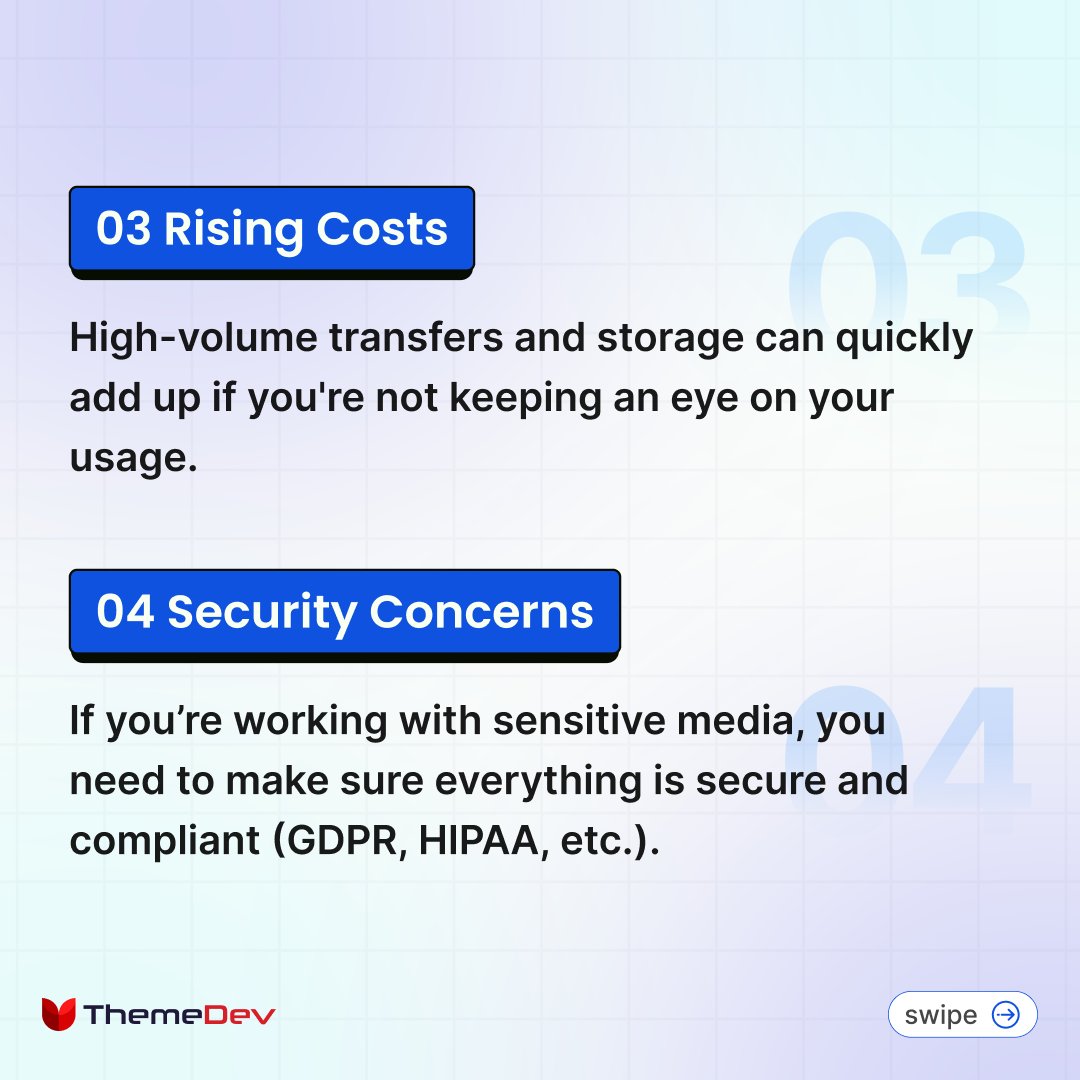 03 Rising Costs

03

High-volume transfers and storage can quickly add up if you're not keeping an eye on your usage.

04 Security Concerns

04

If you’re working with sensitive media, you need to make sure everything is secure and compliant (GDPR, HIPAA, etc.).

ThemeDev

swipe